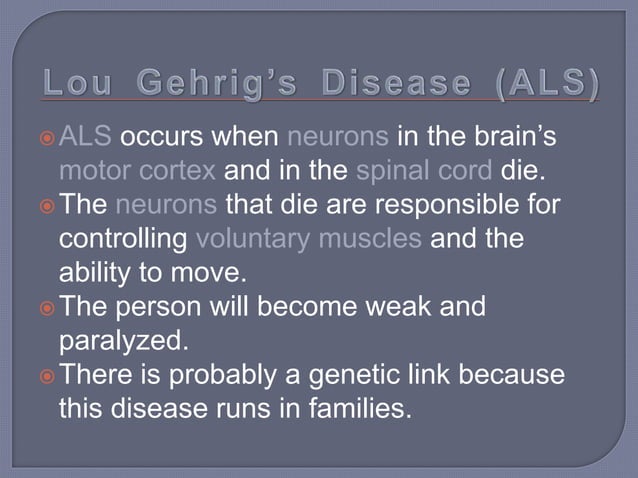 Lou Gehrig's Disease (ALS)

ALS occurs when neurons in the brain's motor cortex and in the spinal cord die.

The neurons that die are responsible for controlling voluntary muscles and the ability to move.

The person will become weak and paralyzed.

There is probably a genetic link because this disease runs in families.